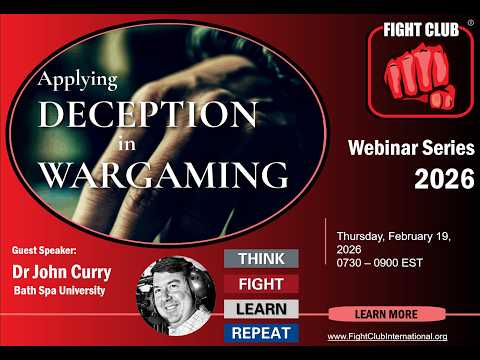 Applying
DECEPTION
in
WARGAMING

FIGHT CLUB ®

Webinar Series
2026

Guest Speaker:
Dr John Curry
Bath Spa University

THINK
FIGHT
LEARN
REPEAT

Thursday, February 19, 2026
0730 – 0900 EST

LEARN MORE

www.FightClubInternational.org